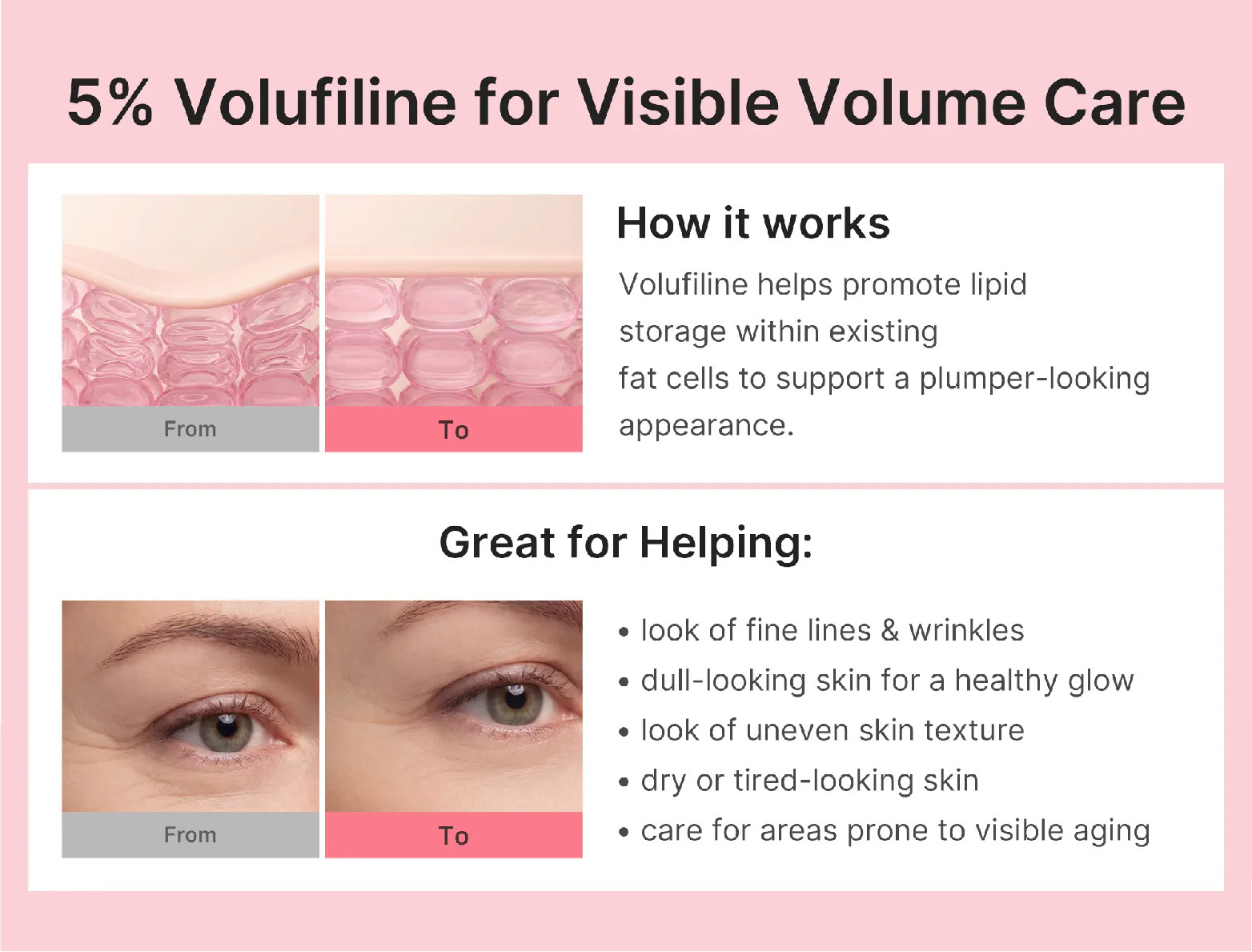 5% Volufiline for Visible Volume Care

From

To

How it works

Volufiline helps promote lipid storage within existing fat cells to support a plumper-looking appearance.

Great for Helping:

From

To

• look of fine lines & wrinkles
• dull-looking skin for a healthy glow
• look of uneven skin texture
• dry or tired-looking skin
• care for areas prone to visible aging